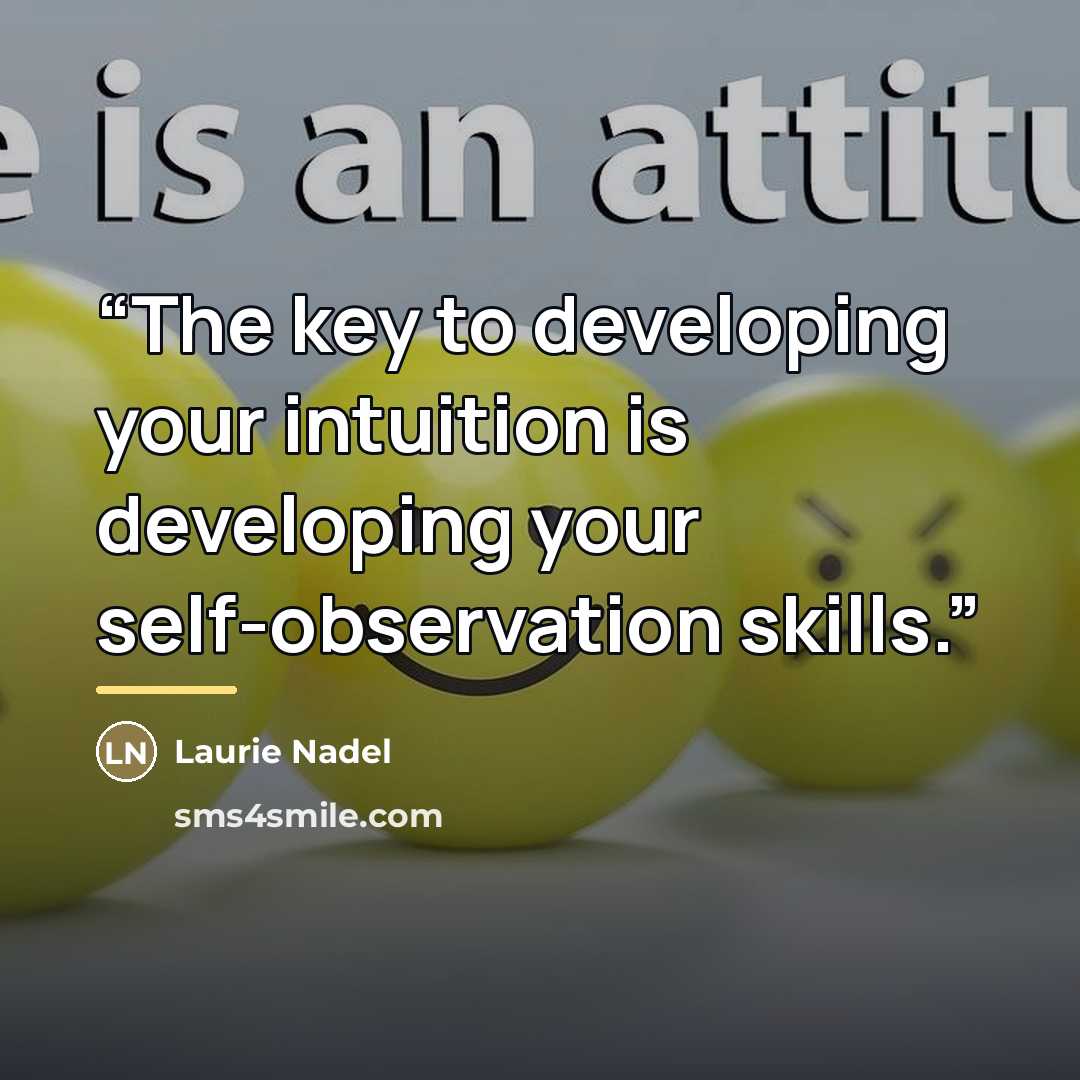 e is an attitu

“The key to developing your intuition is developing your self-observation skills.”

LN Laurie Nadel

sms4smile.com